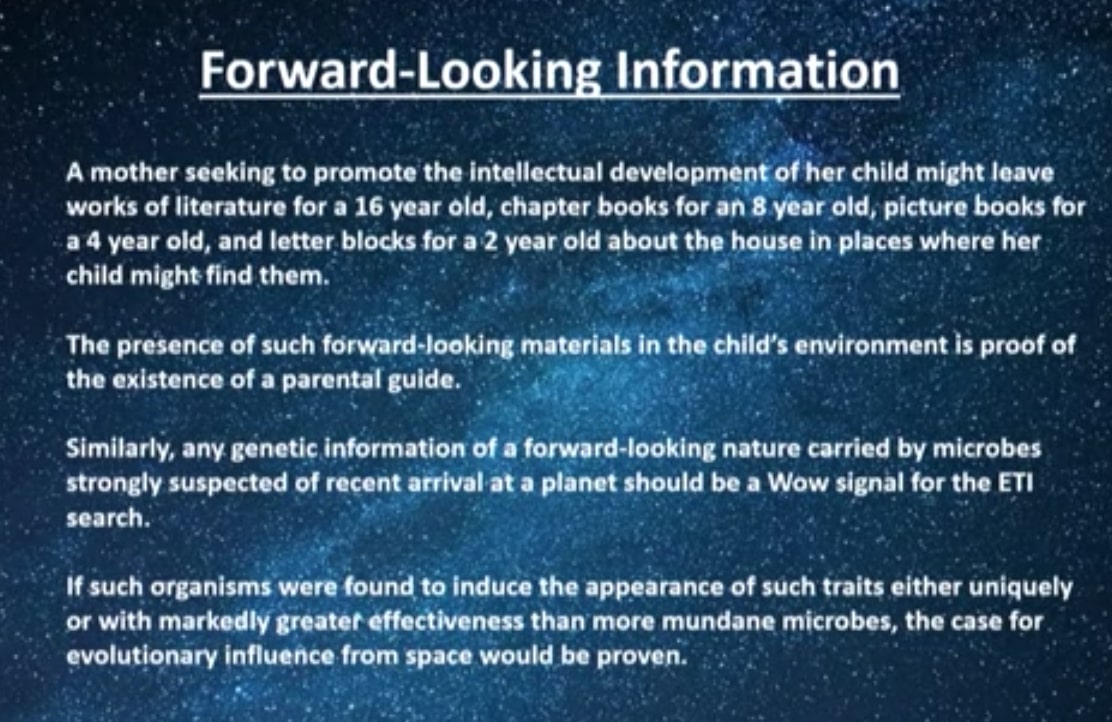 Forward-Looking Information

A mother seeking to promote the intellectual development of her child might leave works of literature for a 16 year old, chapter books for an 8 year old, picture books for a 4 year old, and letter blocks for a 2 year old about the house in places where her child might find them.

The presence of such forward-looking materials in the child's environment is proof of the existence of a parental guide.

Similarly, any genetic information of a forward-looking nature carried by microbes strongly suspected of recent arrival at a planet should be a Wow signal for the ETI search.

If such organisms were found to induce the appearance of such traits either uniquely or with markedly greater effectiveness than more mundane microbes, the case for evolutionary influence from space would be proven.